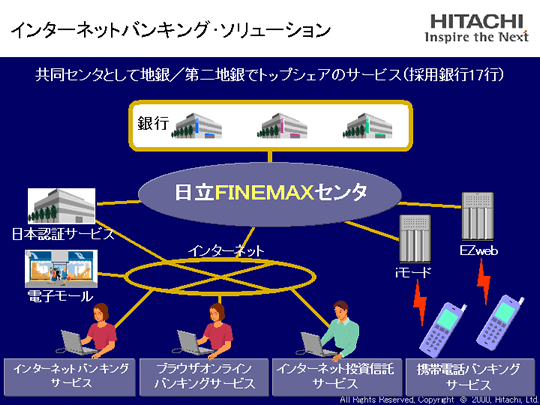 インターネットバンキング･ソリューション

HITACHI
Inspire the Next

共同センタとして地銀／第二地銀でトップシェアのサービス（採用銀行17行）

銀行

日立FINEMAXセンタ

日本認証サービス

インターネット

電子モール

iモード

EZweb

インターネットバンキングサービス

ブラウザオンラインバンキングサービス

インターネット投資信託サービス

携帯電話バンキングサービス

All Rights Reserved, Copyright © 2000, Hitachi, Ltd.